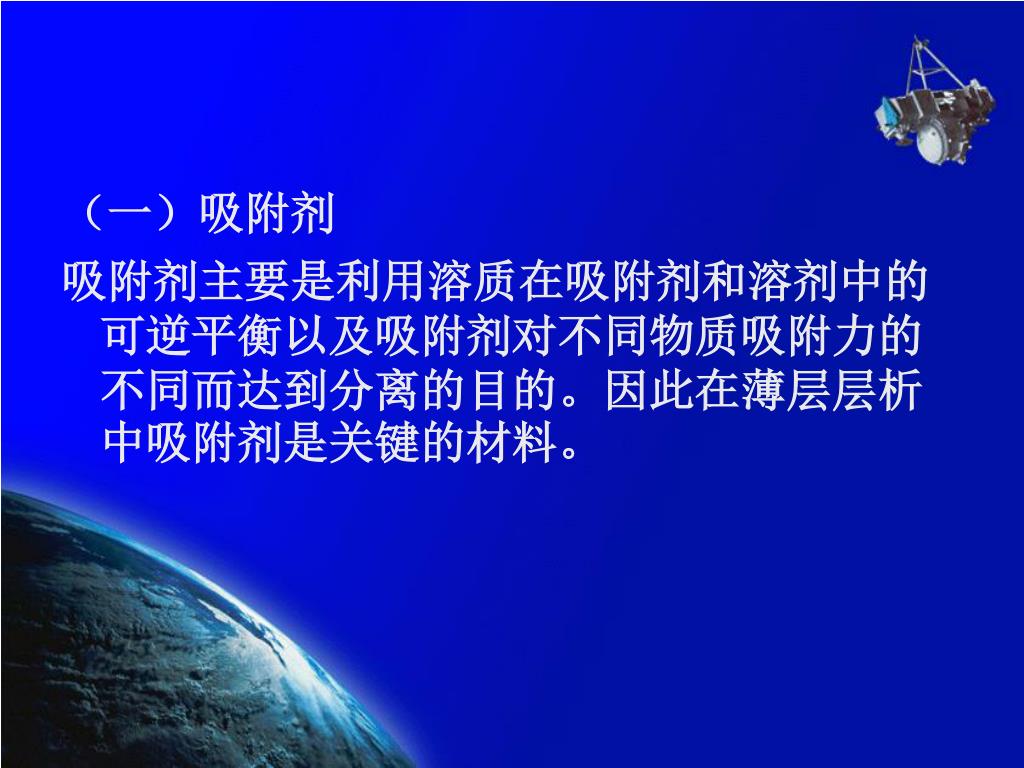 （一）吸附剂

吸附剂主要是利用溶质在吸附剂和溶剂中的可逆平衡以及吸附剂对不同物质吸附力的不同而达到分离的目的。因此在薄层层析中吸附剂是关键的材料。